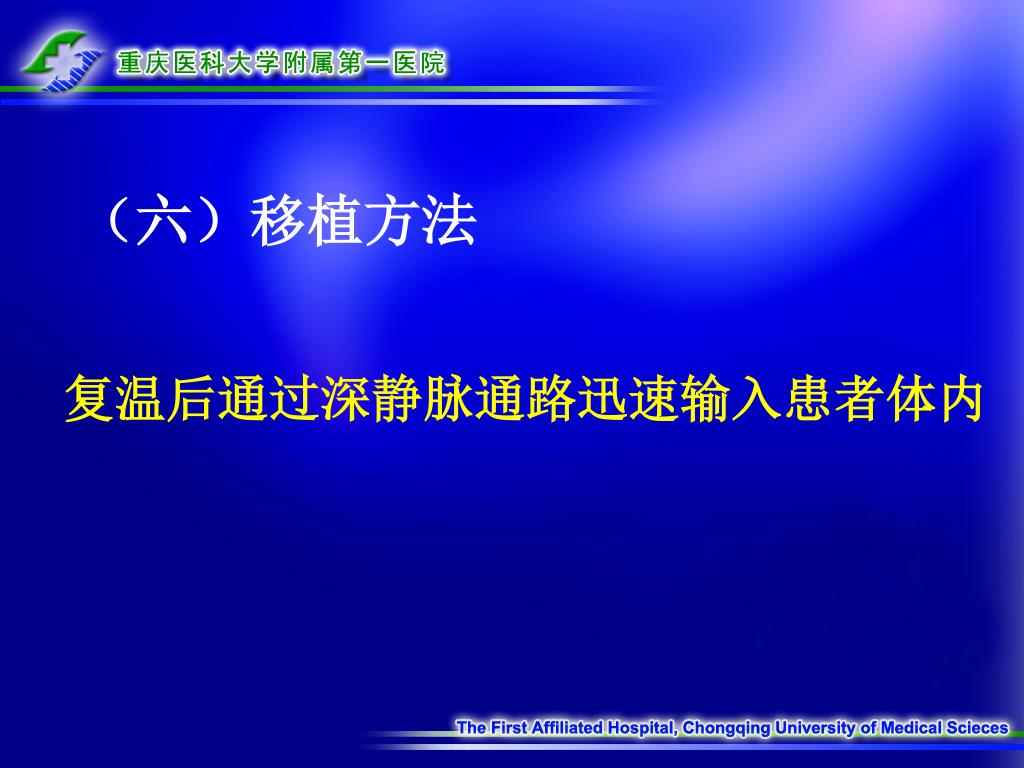 重庆医科大学附属第一医院

（六）移植方法

复温后通过深静脉通路迅速输入患者体内

The First Affiliated Hospital, Chongqing University of Medical Scieces